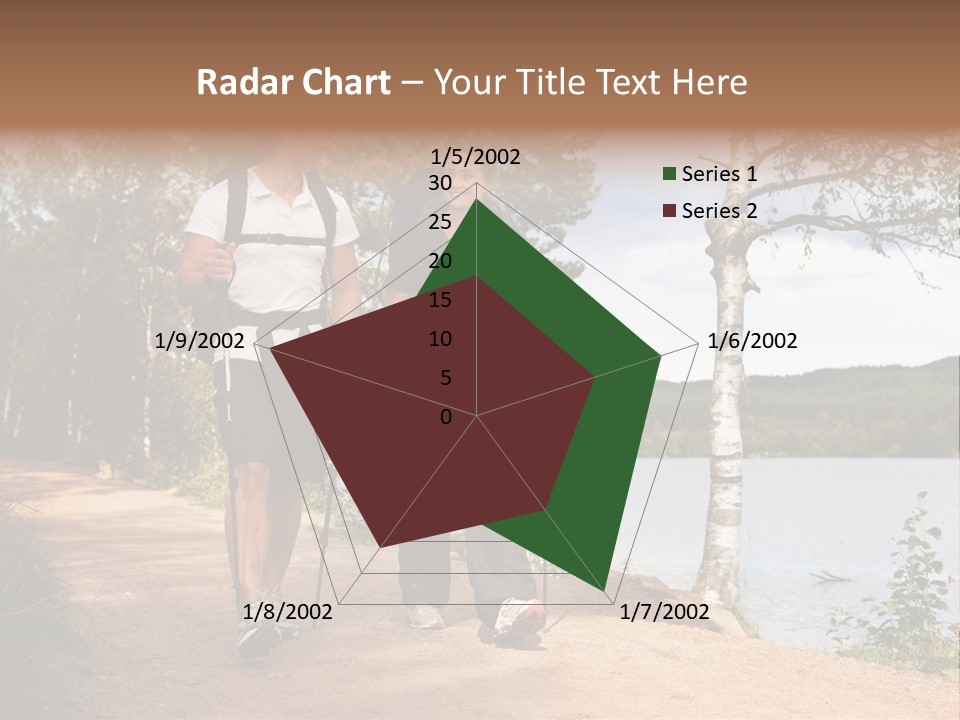 Radar Chart – Your Title Text Here

1/5/2002
30
25
20
15
10
5
0
1/6/2002
1/7/2002
1/8/2002
1/9/2002

Series 1
Series 2